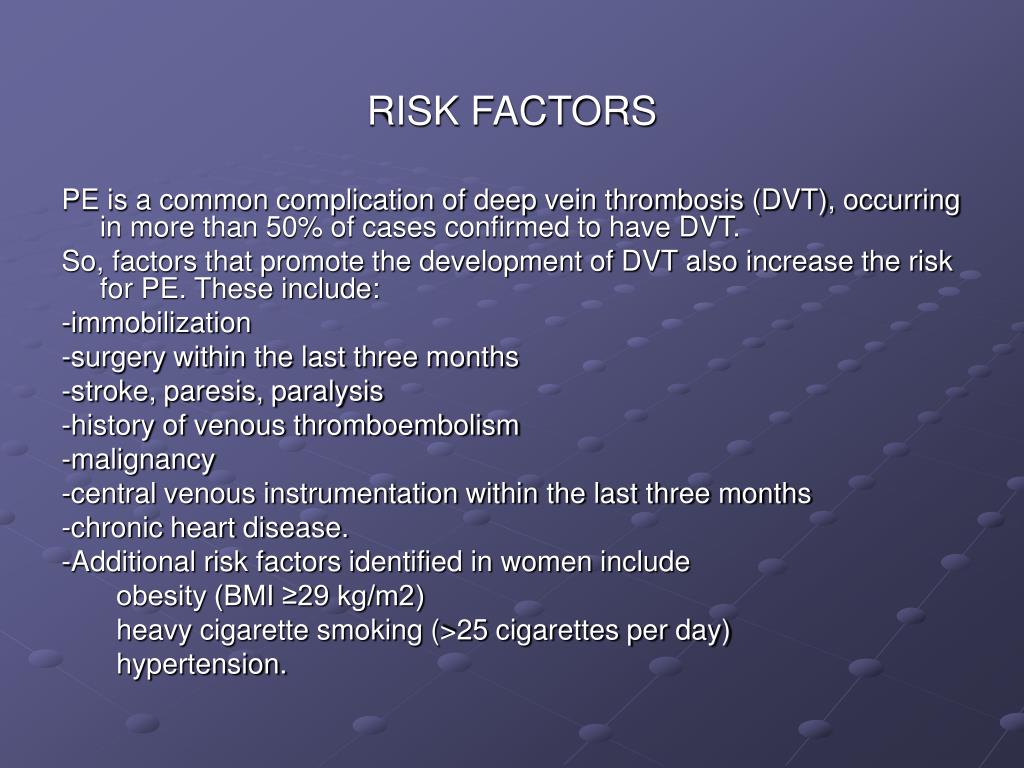 RISK FACTORS

PE is a common complication of deep vein thrombosis (DVT), occurring in more than 50% of cases confirmed to have DVT.

So, factors that promote the development of DVT also increase the risk for PE. These include:

-immobilization

-surgery within the last three months

-stroke, paresis, paralysis

-history of venous thromboembolism

-malignancy

-central venous instrumentation within the last three months

-chronic heart disease.

-Additional risk factors identified in women include

obesity (BMI ≥29 kg/m2)

heavy cigarette smoking (>25 cigarettes per day)

hypertension.